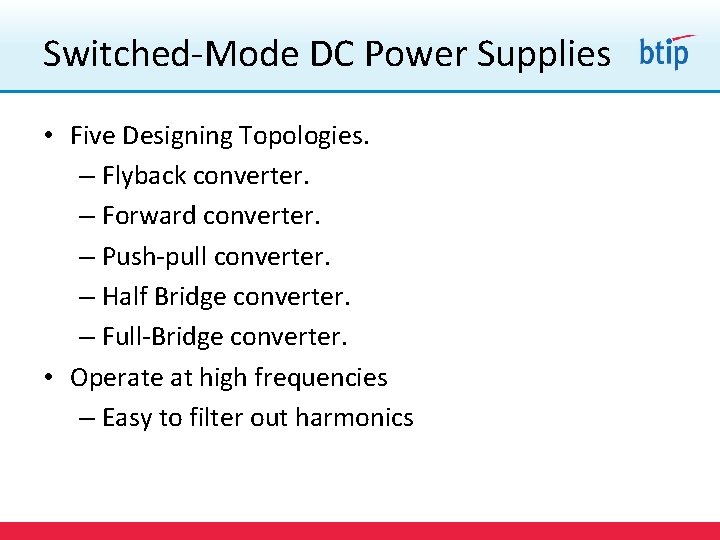 Switched-Mode DC Power Supplies

btip

• Five Designing Topologies.
– Flyback converter.
– Forward converter.
– Push-pull converter.
– Half Bridge converter.
– Full-Bridge converter.
• Operate at high frequencies
– Easy to filter out harmonics